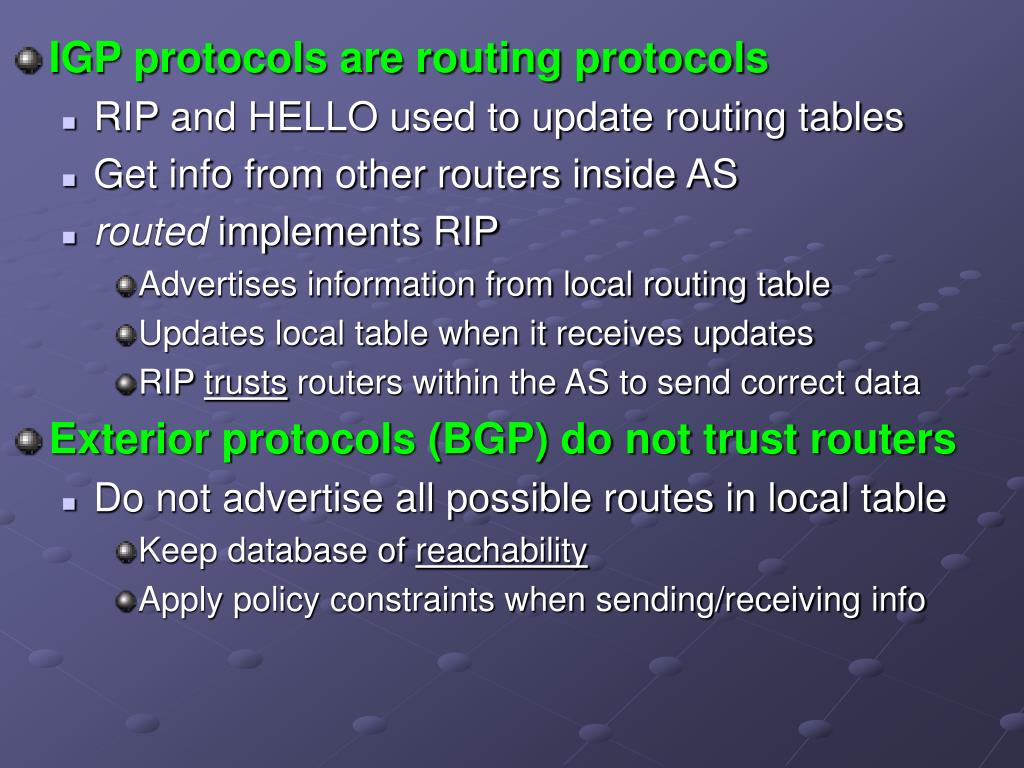 IGP protocols are routing protocols

RIP and HELLO used to update routing tables

Get info from other routers inside AS

routed implements RIP

Advertises information from local routing table

Updates local table when it receives updates

RIP trusts routers within the AS to send correct data

Exterior protocols (BGP) do not trust routers

Do not advertise all possible routes in local table

Keep database of reachability

Apply policy constraints when sending/receiving info